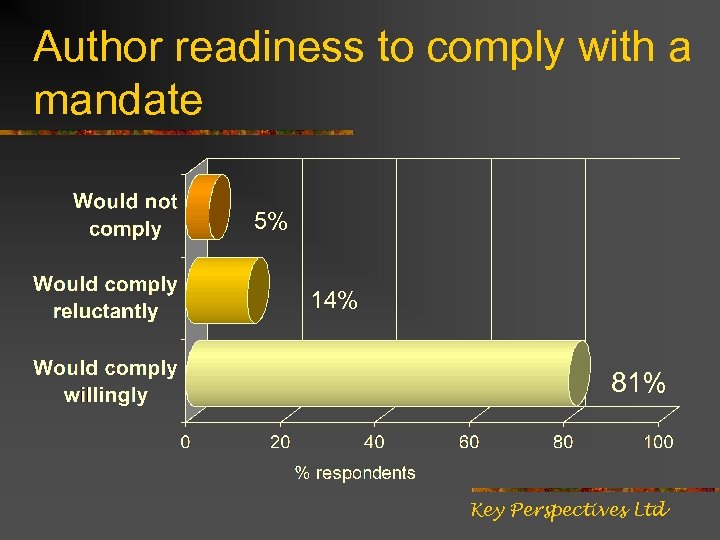 Author readiness to comply with a mandate

Would not comply

5%

Would comply reluctantly

14%

Would comply willingly

81%

0
20
40
60
80
100

% respondents

Key Perspectives Ltd